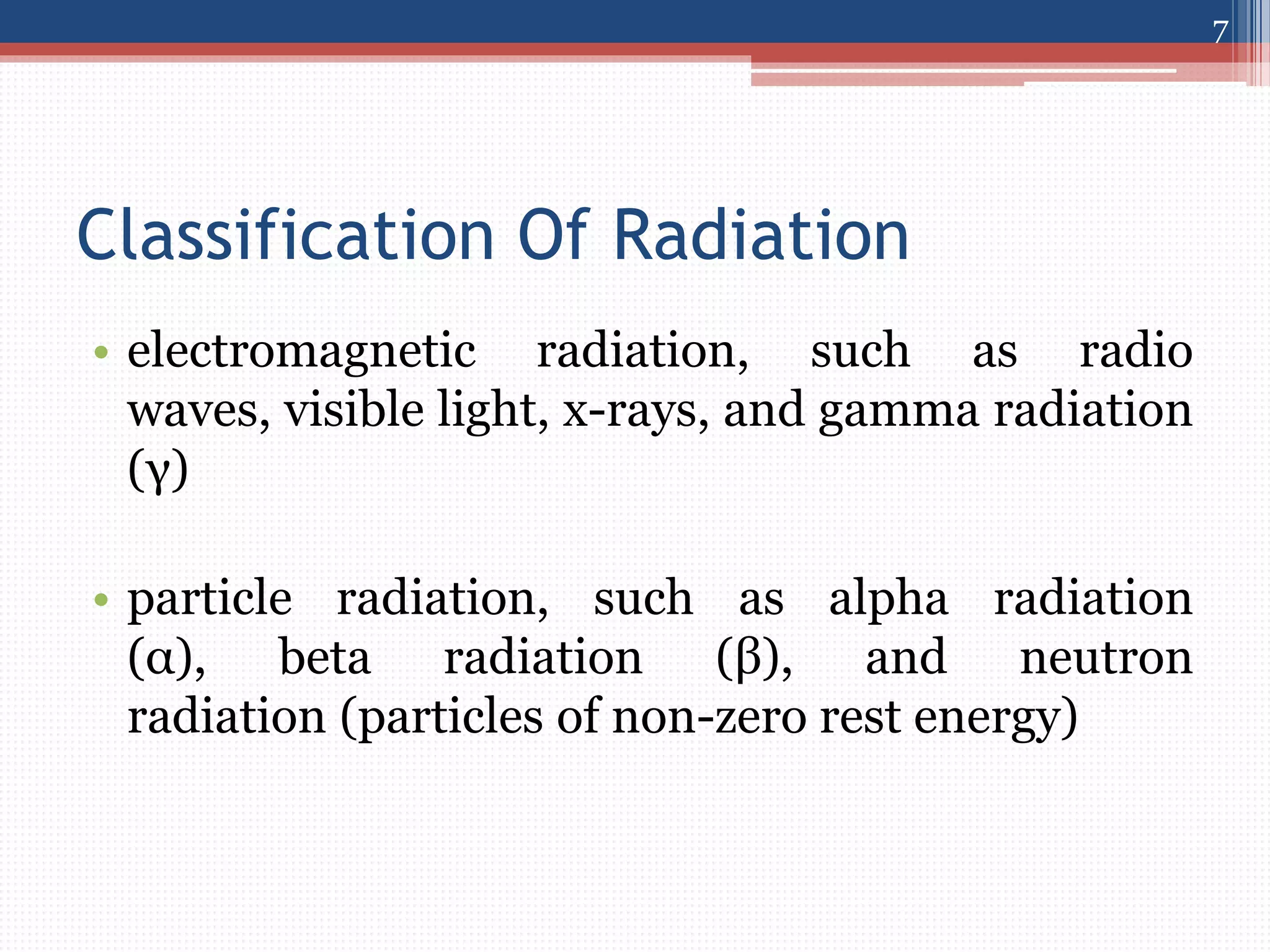 7

Classification Of Radiation

• electromagnetic radiation, such as radio waves, visible light, x-rays, and gamma radiation (γ)

• particle radiation, such as alpha radiation (α), beta radiation (β), and neutron radiation (particles of non-zero rest energy)